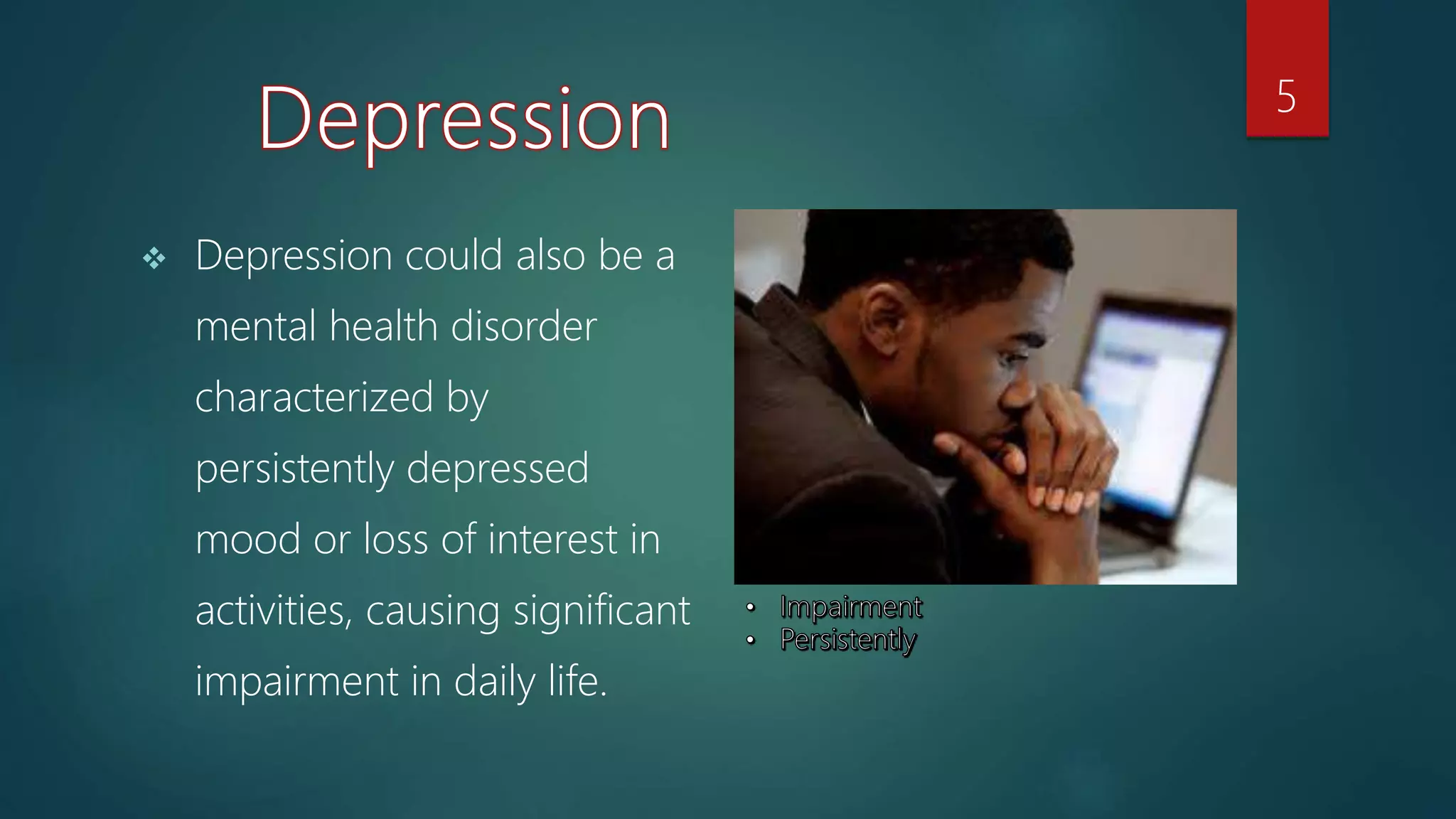 Depression

5

❖ Depression could also be a mental health disorder characterized by persistently depressed mood or loss of interest in activities, causing significant impairment in daily life.

• Impairment
• Persistently